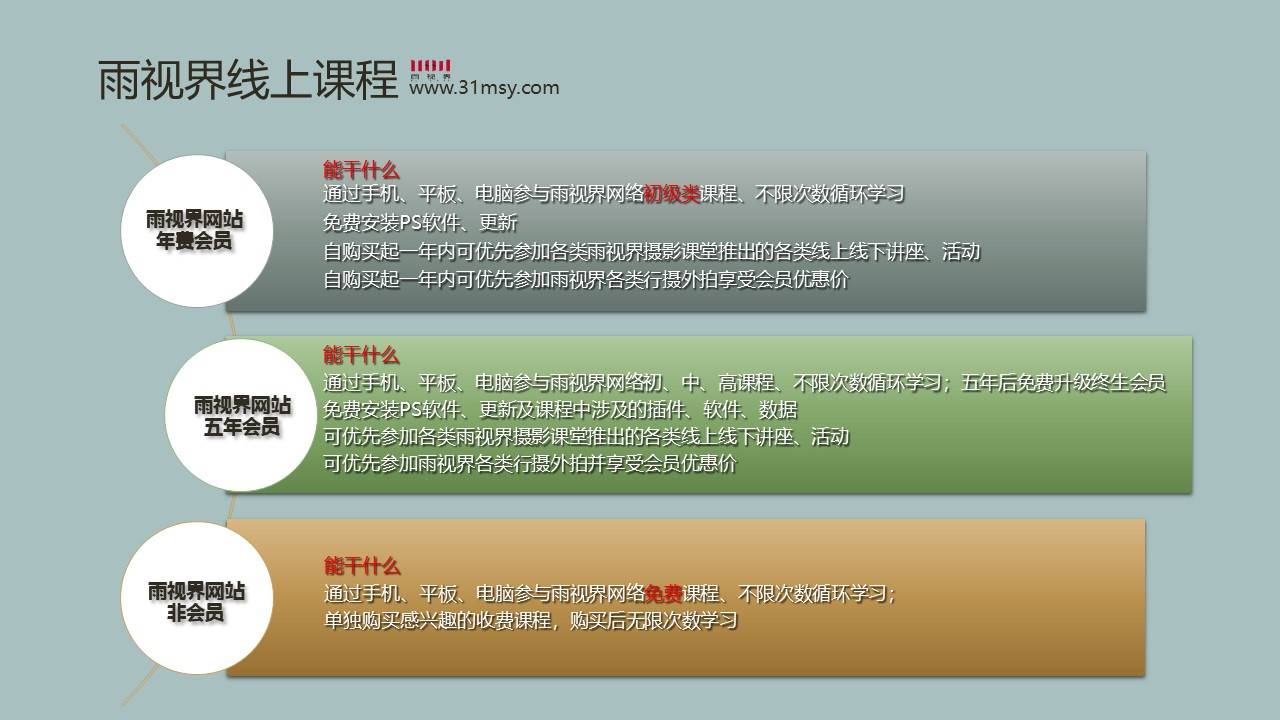 雨视界线上课程

雨视界

www.31msy.com

雨视界网站
年费会员

能干什么
通过手机、平板、电脑参与雨视界网络初级类课程、不限次数循环学习
免费安装PS软件、更新
自购买起一年内可优先参加各类雨视界摄影课堂推出的各类线上线下讲座、活动
自购买起一年内可优先参加雨视界各类行摄外拍享受会员优惠价

雨视界网站
五年会员

能干什么
通过手机、平板、电脑参与雨视界网络初、中、高课程、不限次数循环学习；五年后免费升级终生会员
免费安装PS软件、更新及课程中涉及的插件、软件、数据
可优先参加各类雨视界摄影课堂推出的各类线上线下讲座、活动
可优先参加雨视界各类行摄外拍并享受会员优惠价

雨视界网站
非会员

能干什么
通过手机、平板、电脑参与雨视界网络免费课程、不限次数循环学习；
单独购买感兴趣的收费课程，购买后无限次数学习